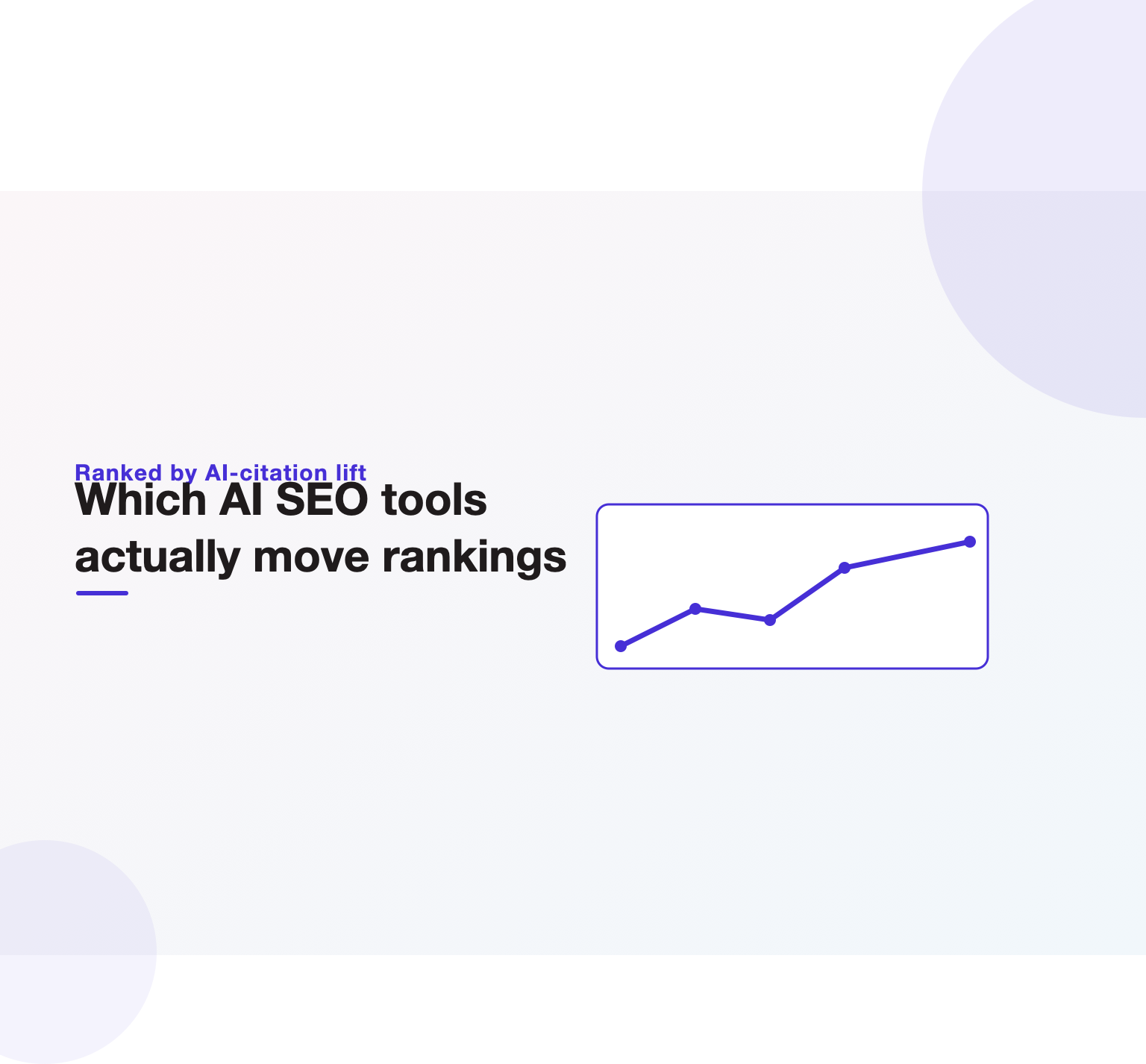 Ranked by AI-citation lift

Which AI SEO tools actually move rankings